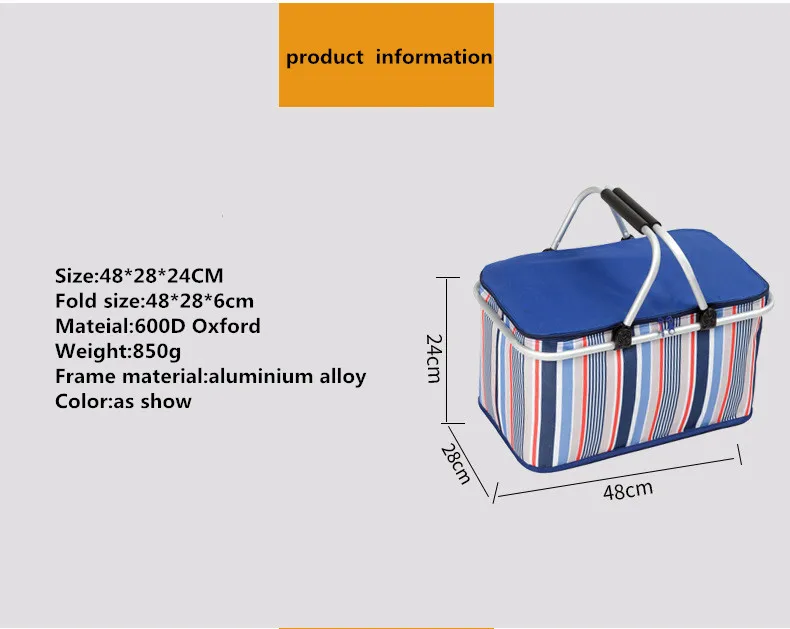 product information

Size:48*28*24CM
Fold size:48*28*6cm
Mateial:600D Oxford
Weight:850g
Frame material:aluminium alloy
Color:as show

24cm

28cm

48cm